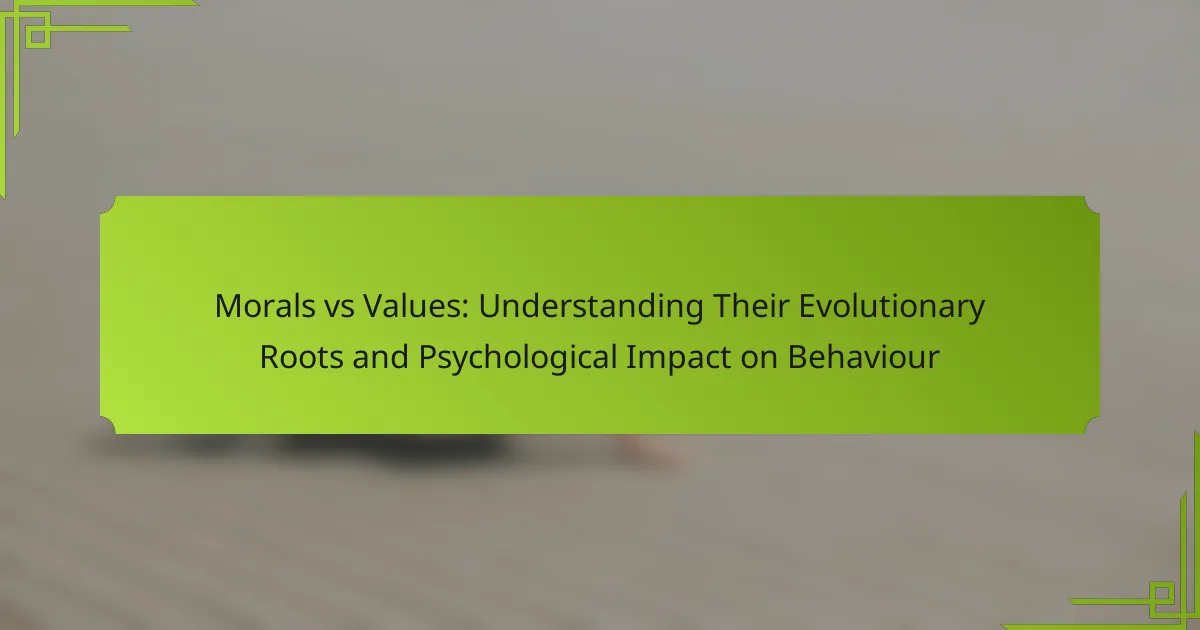 Morals vs Values: Understanding Their Evolutionary Roots and Psychological Impact on Behaviour